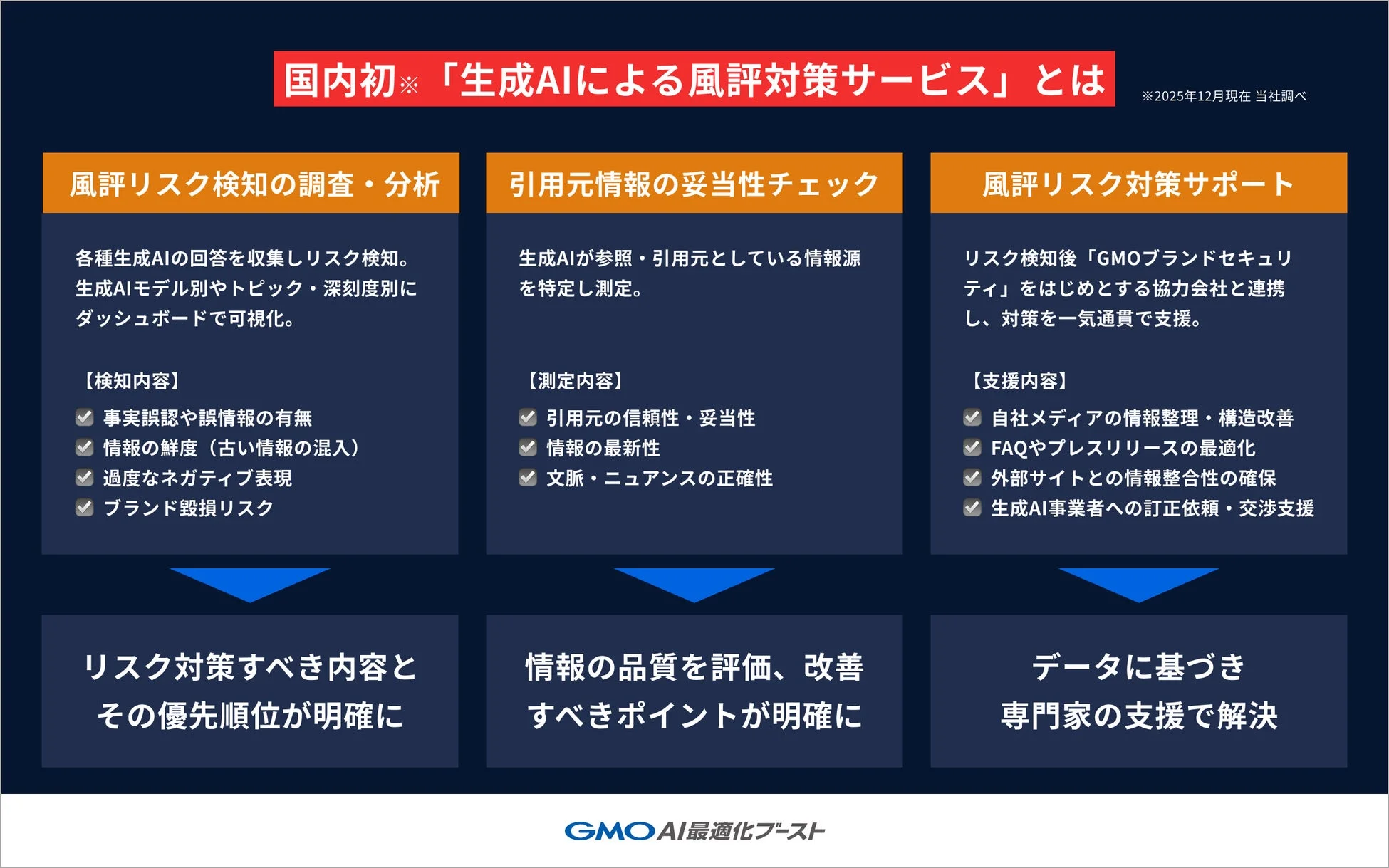 国内初※「生成AIによる風評対策サービス」とは

※2025年12月現在 当社調べ

風評リスク検知の調査・分析

各種生成AIの回答を収集しリスク検知。生成AIモデル別やトピック・深刻度別にダッシュボードで可視化。

【検知内容】

事実誤認や誤情報の有無
情報の鮮度（古い情報の混入）
過度なネガティブ表現
ブランド毀損リスク

リスク対策すべき内容とその優先順位が明確に

引用元情報の妥当性チェック

生成AIが参照・引用元としている情報源を特定し測定。

【測定内容】

引用元の信頼性・妥当性
情報の最新性
文脈・ニュアンスの正確性

情報の品質を評価、改善すべきポイントが明確に

風評リスク対策サポート

リスク検知後「GMOブランドセキュリティ」をはじめとする協力会社と連携し、対策を一気通貫で支援。

【支援内容】

自社メディアの情報整理・構造改善
FAQやプレスリリースの最適化
外部サイトとの情報整合性の確保
生成AI事業者への訂正依頼・交渉支援

データに基づき専門家の支援で解決

GMO AI最適化ブースト